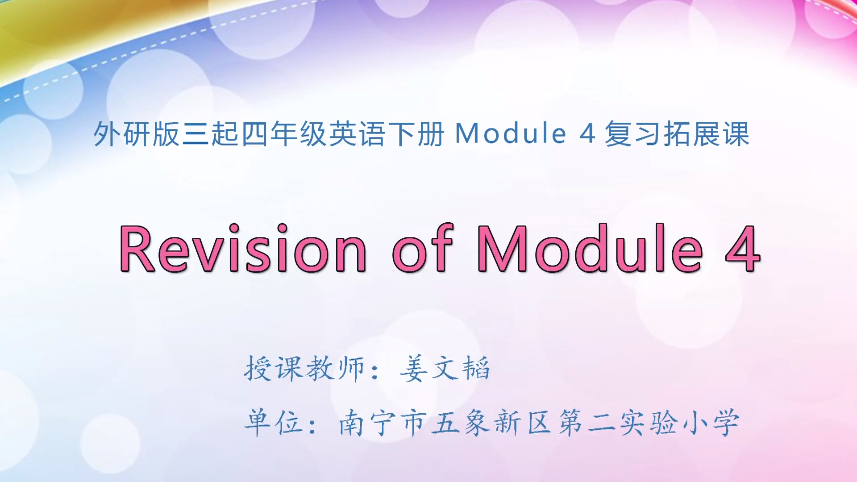 外研版三起四年级英语下册 Module 4 复习拓展课

Revision of Module 4

授课教师：姜文韬

单位：南宁市五象新区第二实验小学